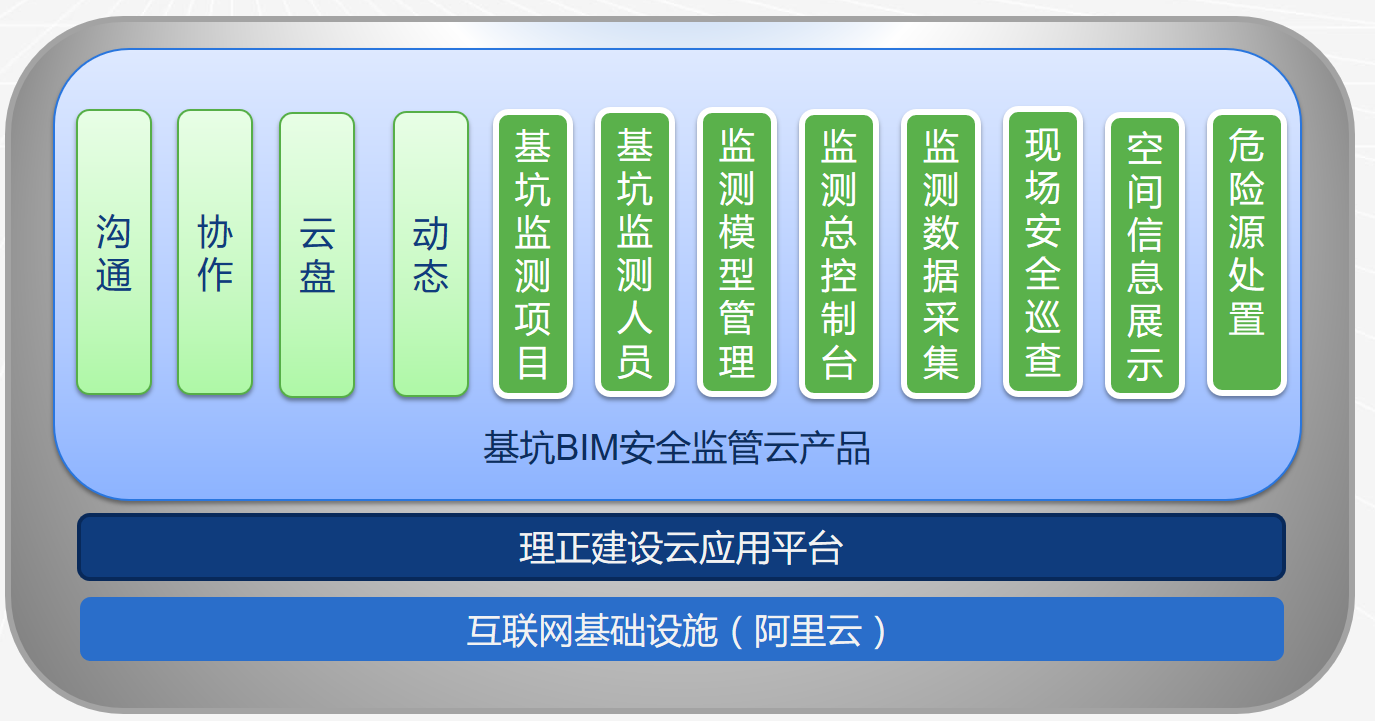 沟通

协作

云盘

动态

基坑监测项目

基坑监测人员

监测模型管理

监测总控制台

监测数据采集

现场安全巡查

空间信息展示

危险源处置

基坑BIM安全监管云产品

理正建设云应用平台

互联网基础设施（阿里云）